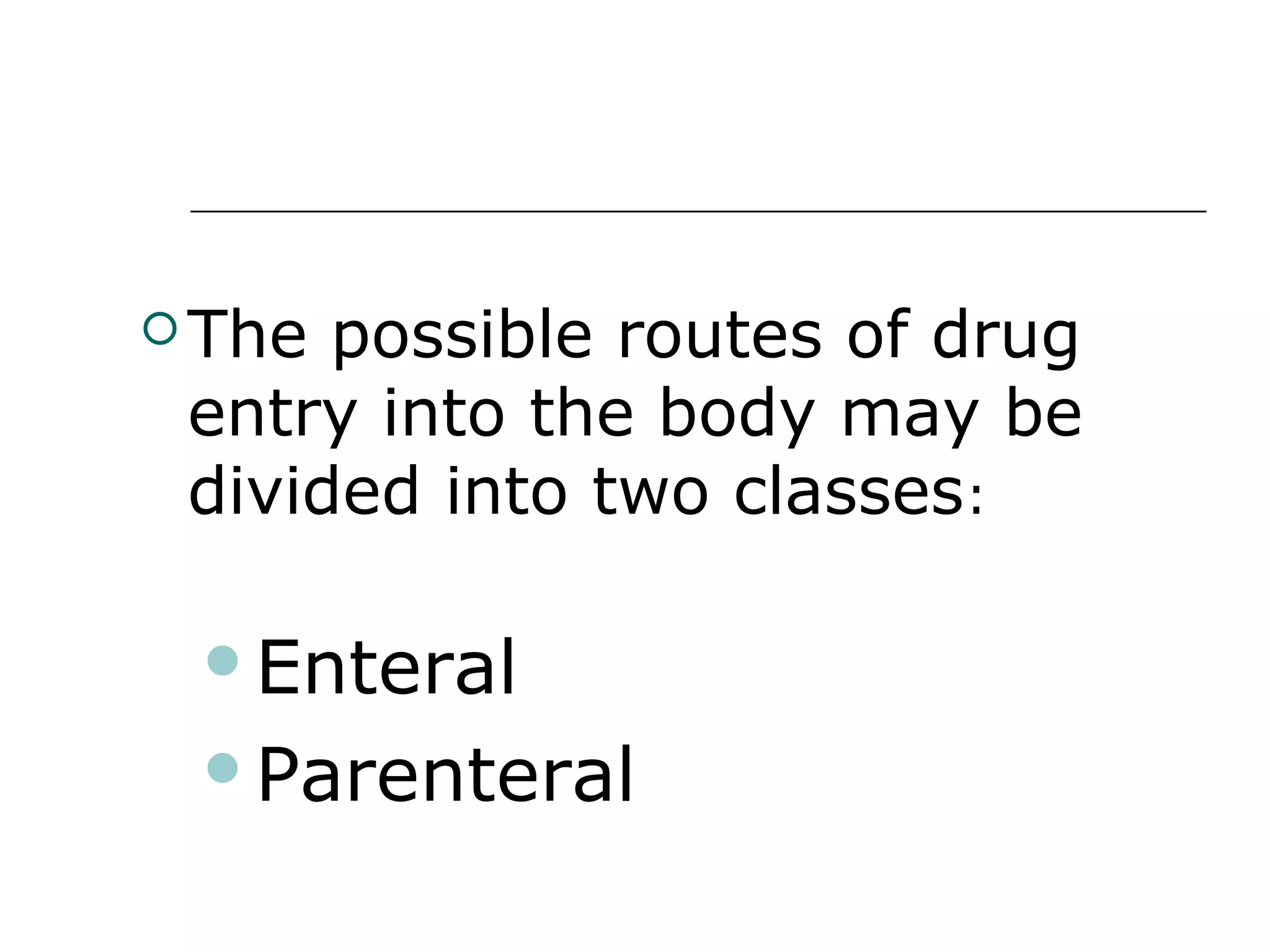 The possible routes of drug entry into the body may be divided into two classes:

Enteral

Parenteral